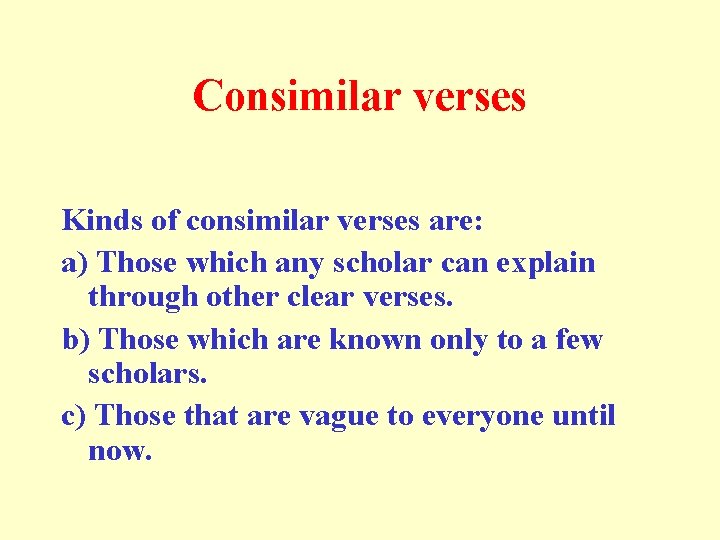 Consimilar verses

Kinds of consimilar verses are:

a) Those which any scholar can explain through other clear verses.

b) Those which are known only to a few scholars.

c) Those that are vague to everyone until now.